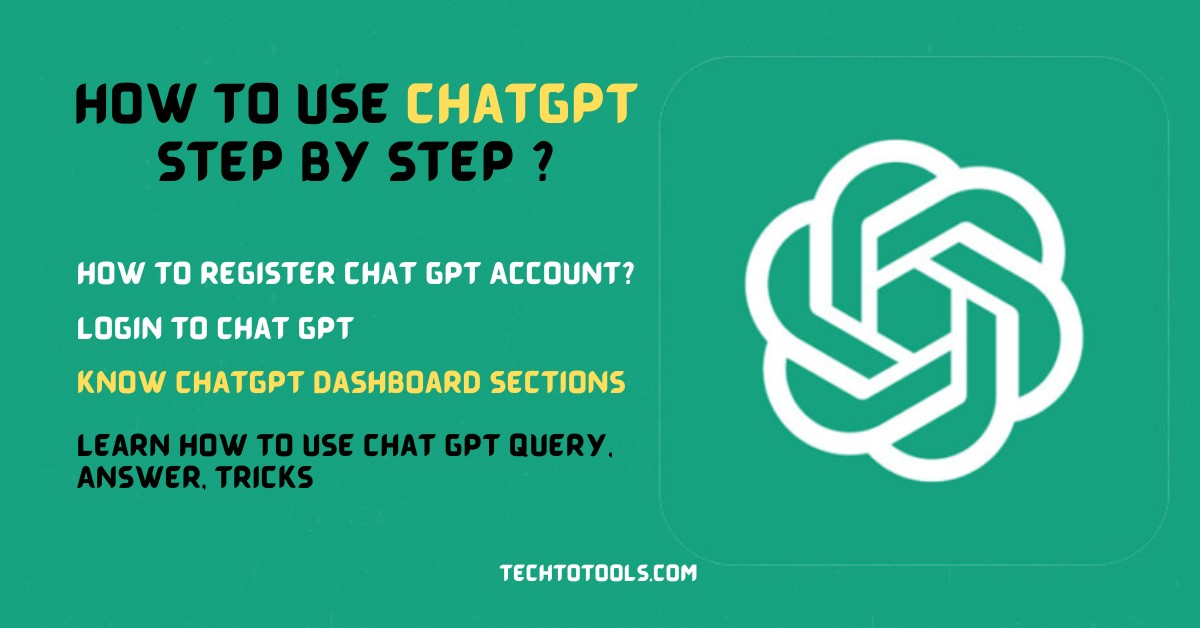 HOW TO USE CHATGPT STEP BY STEP ?

HOW TO REGISTER CHAT GPT ACCOUNT?

LOGIN TO CHAT GPT

KNOW CHATGPT DASHBOARD SECTIONS

LEARN HOW TO USE CHAT GPT QUERY, ANSWER, TRICKS

TECHTOTOOLS.COM